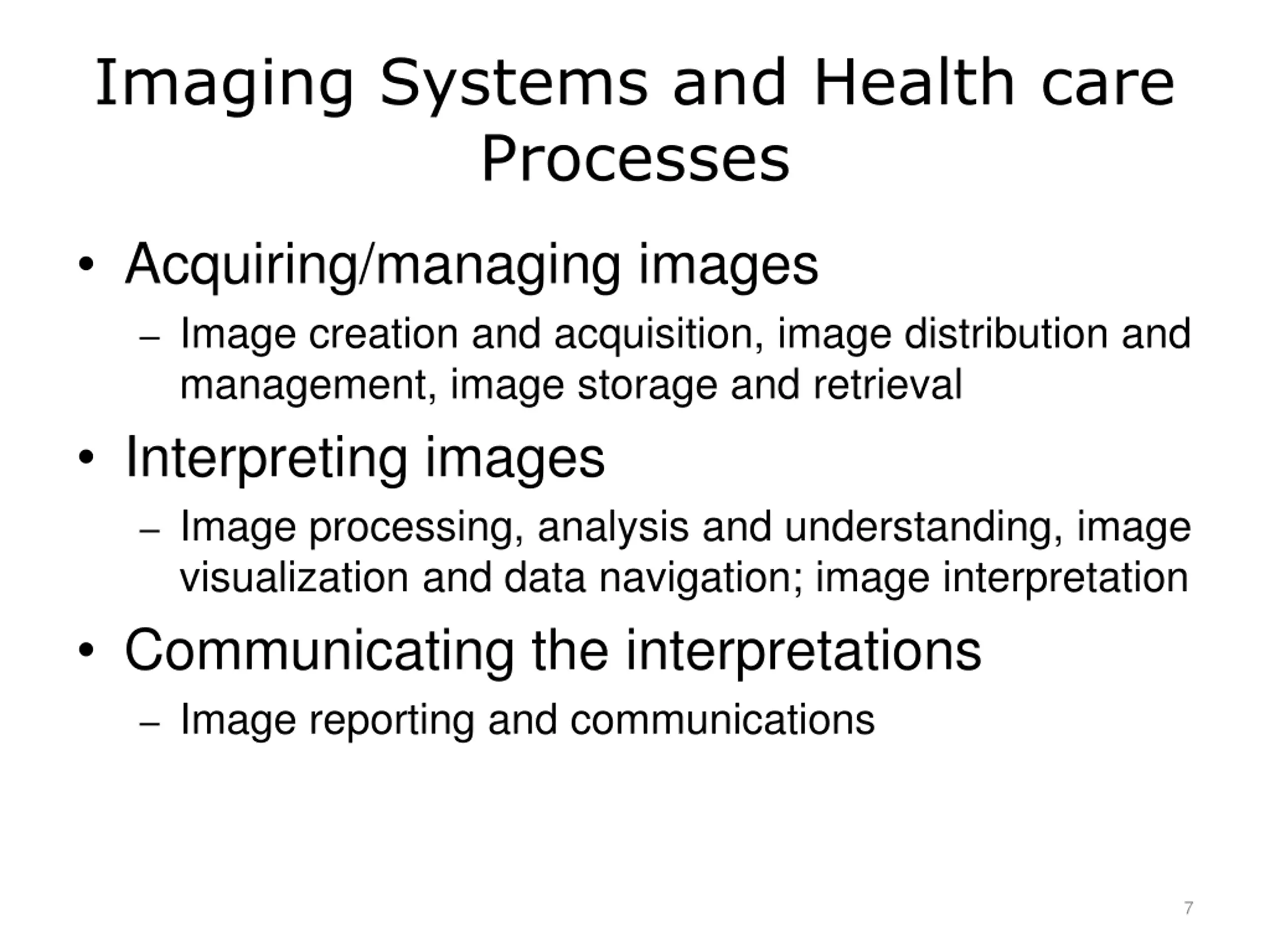 Imaging Systems and Health care Processes

• Acquiring/managing images
– Image creation and acquisition, image distribution and management, image storage and retrieval

• Interpreting images
– Image processing, analysis and understanding, image visualization and data navigation; image interpretation

• Communicating the interpretations
– Image reporting and communications

7